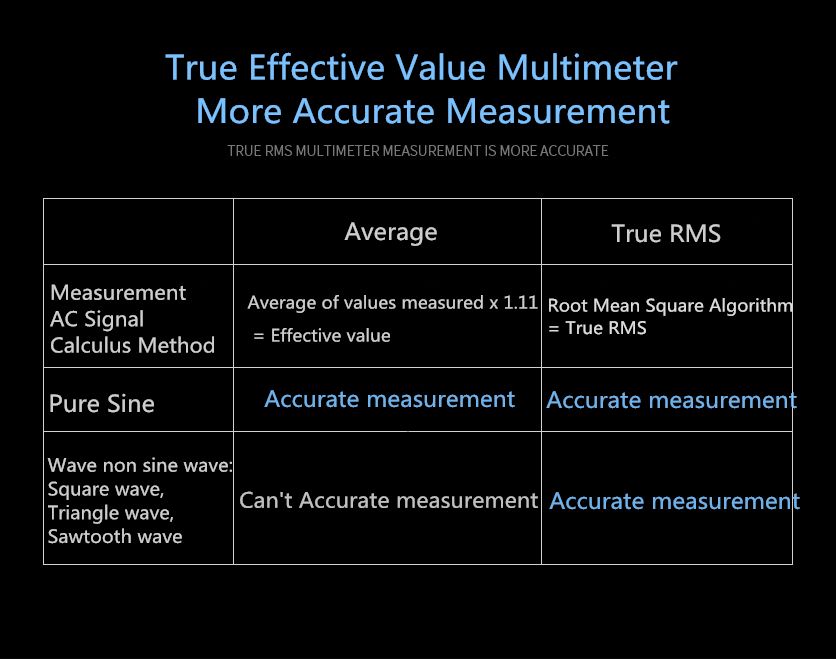 True Effective Value Multimeter
More Accurate Measurement

TRUE RMS MULTIMETER MEASUREMENT IS MORE ACCURATE

| | Average | True RMS |
|---|---|---|
| Measurement AC Signal Calculus Method | Average of values measured x 1.11 = Effective value | Root Mean Square Algorithm = True RMS |
| Pure Sine | Accurate measurement | Accurate measurement |
| Wave non sine wave: Square wave, Triangle wave, Sawtooth wave | Can't Accurate measurement | Accurate measurement |